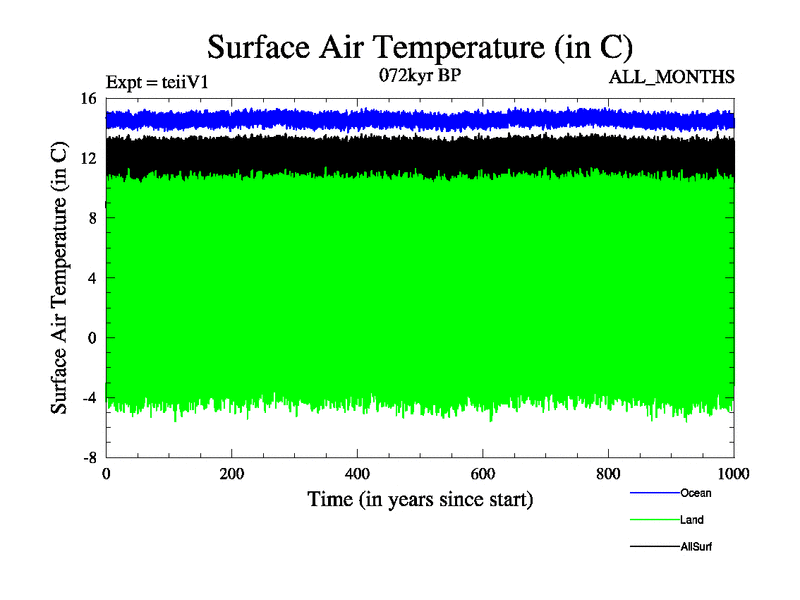 Surface Air Temperature (in C)

Expt = teiiV1

072kyr BP

ALL_MONTHS

Surface Air Temperature (in C)

16
12
8
4
0
-4
-8

0
200
400
600
800
1000

Time (in years since start)

Ocean
Land
AllSurf